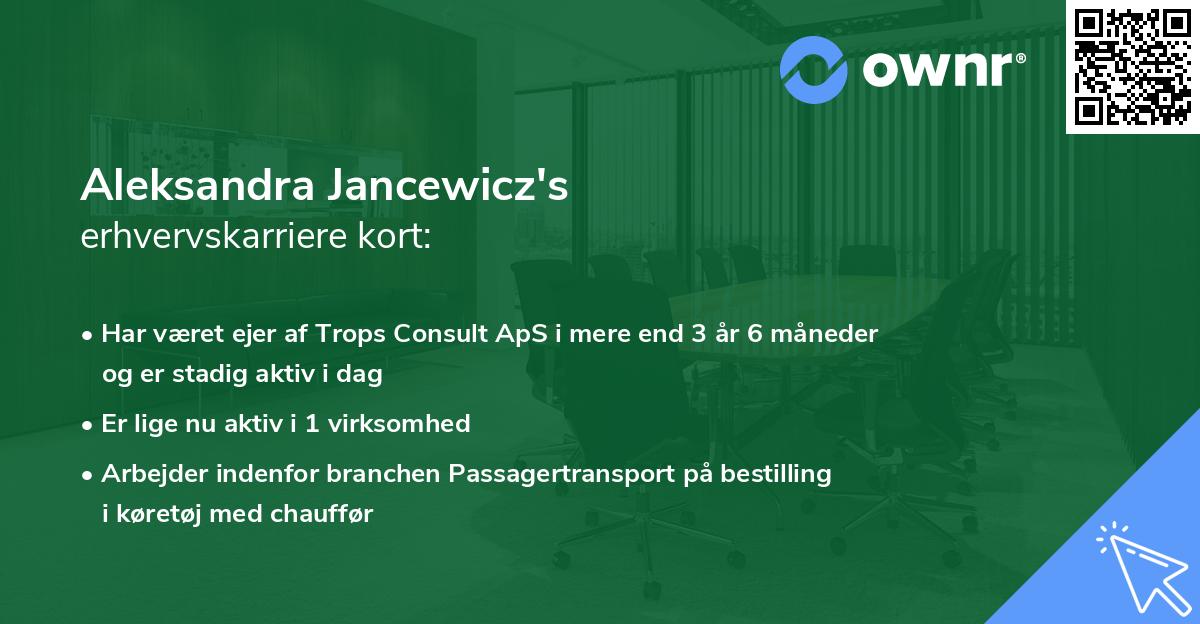 ownr®

Aleksandra Jancewicz's
erhvervskarriere kort:

• Har været ejer af Trops Consult ApS i mere end 3 år 6 måneder og er stadig aktiv i dag

• Er lige nu aktiv i 1 virksomhed

• Arbejder indenfor branchen Passagertransport på bestilling i køretøj med chauffør